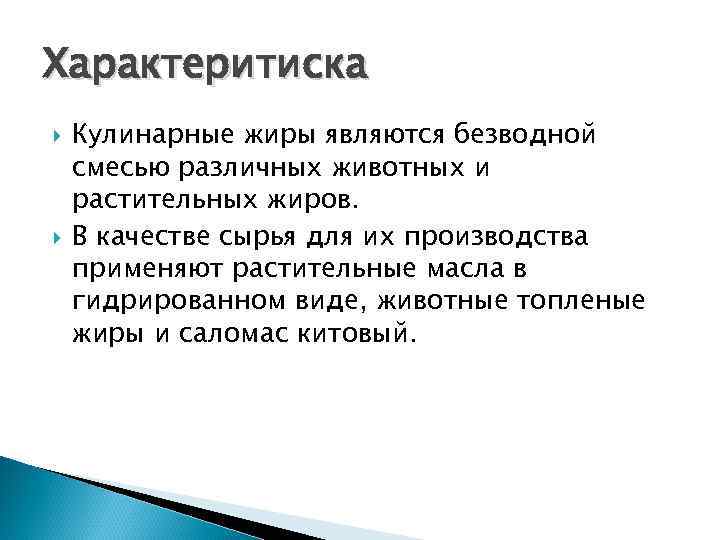 Характеритиска

Кулинарные жиры являются безводной смесью различных животных и растительных жиров.

В качестве сырья для их производства применяют растительные масла в гидрированном виде, животные топленые жиры и саломас китовый.